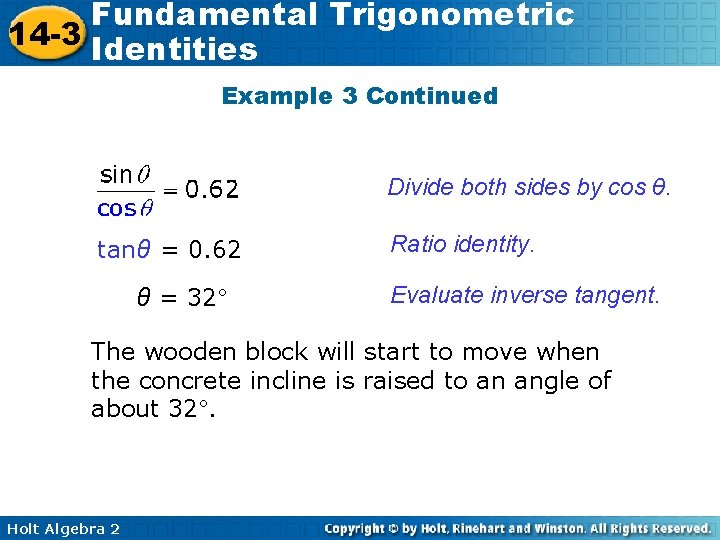 14-3 Fundamental Trigonometric Identities

Example 3 Continued

$\frac{\sin\theta}{\cos\theta} = 0.62$ Divide both sides by cos θ.

$\tan\theta = 0.62$ Ratio identity.

$\theta = 32°$ Evaluate inverse tangent.

The wooden block will start to move when the concrete incline is raised to an angle of about 32°.

Holt Algebra 2

Copyright © by Holt, Rinehart and Winston. All Rights Reserved.